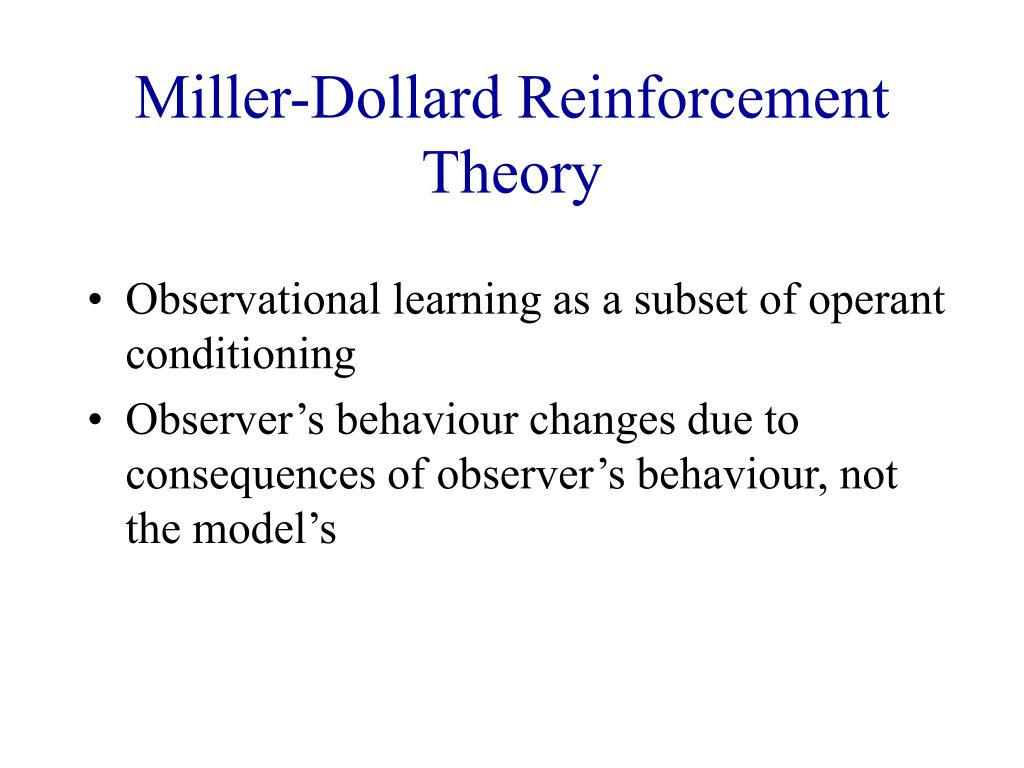 Miller-Dollard Reinforcement Theory

• Observational learning as a subset of operant conditioning
• Observer’s behaviour changes due to consequences of observer’s behaviour, not the model’s